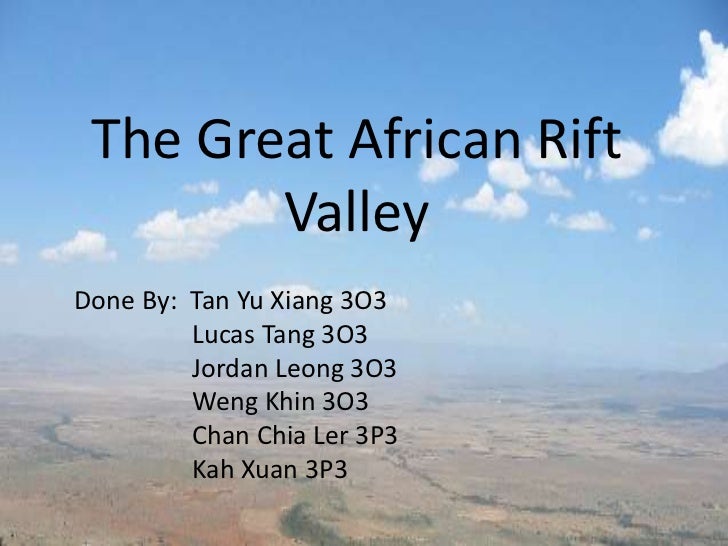 The Great African Rift Valley

Done By: Tan Yu Xiang 3O3
Lucas Tang 3O3
Jordan Leong 3O3
Weng Khin 3O3
Chan Chia Ler 3P3
Kah Xuan 3P3